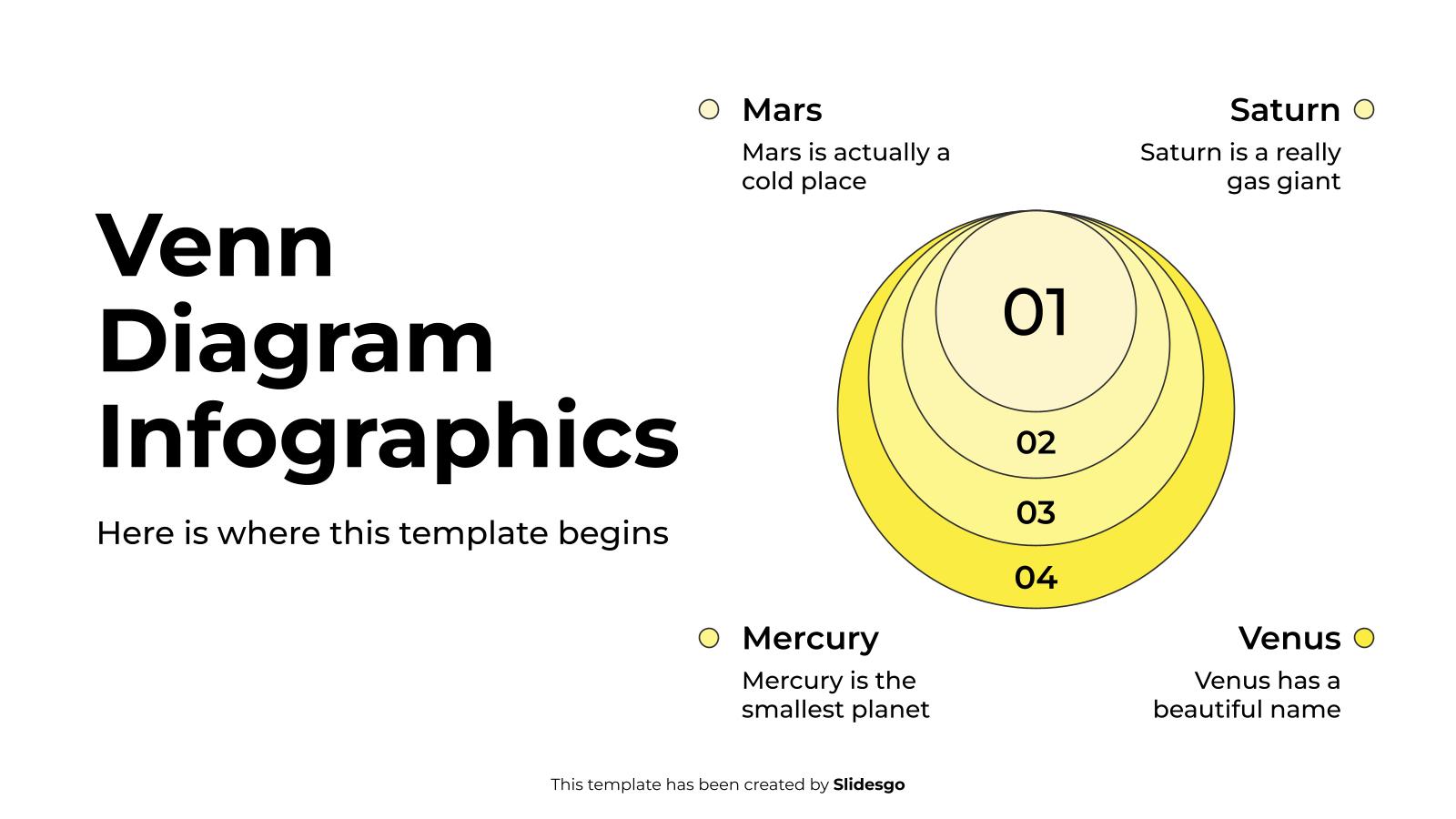 Venn Diagram Infographics

Here is where this template begins

Mars

Mars is actually a cold place

Saturn

Saturn is a really gas giant

01

02

03

04

Mercury

Mercury is the smallest planet

Venus

Venus has a beautiful name

This template has been created by Slidesgo